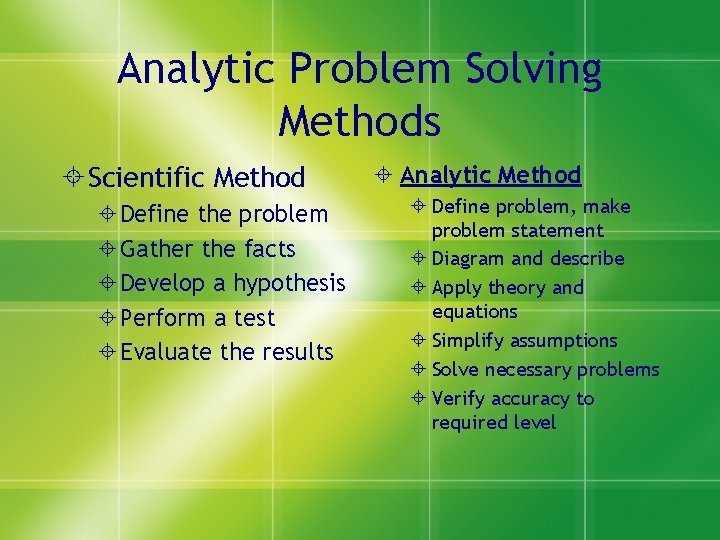 Analytic Problem Solving Methods

Scientific Method

Define the problem

Gather the facts

Develop a hypothesis

Perform a test

Evaluate the results

Analytic Method

Define problem, make problem statement

Diagram and describe

Apply theory and equations

Simplify assumptions

Solve necessary problems

Verify accuracy to required level